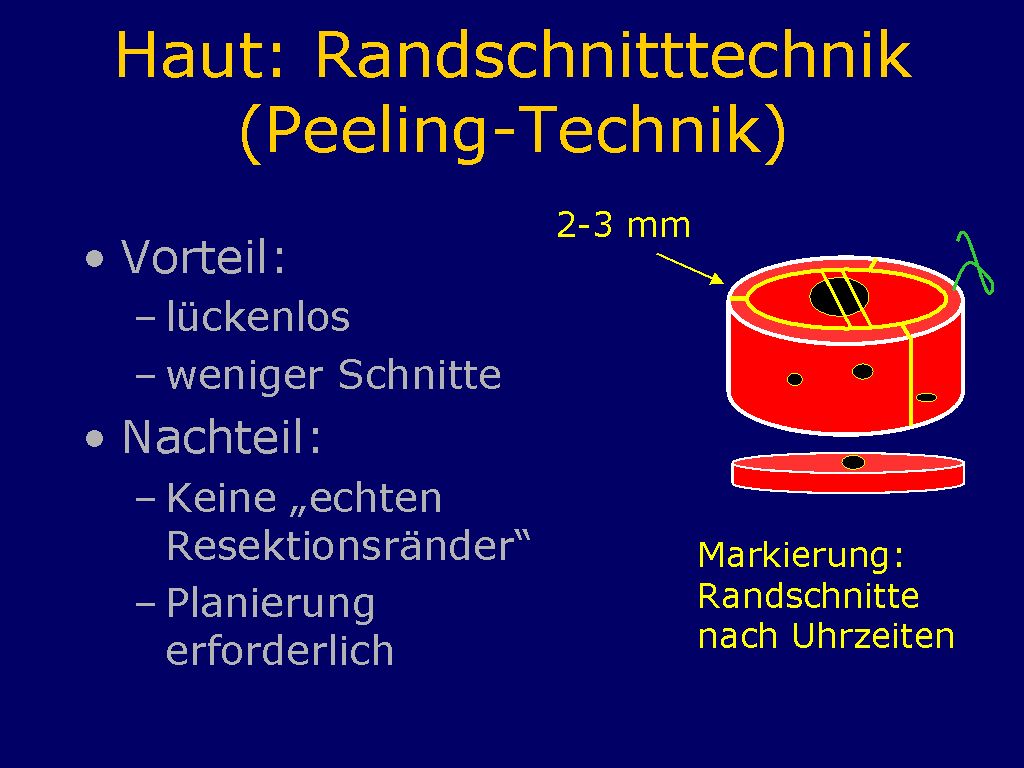 Haut: Randschnitttechnik (Peeling-Technik)

• Vorteil:
– lückenlos
– weniger Schnitte
• Nachteil:
– Keine „echten Resektionsränder“
– Planierung erforderlich

2-3 mm

Markierung: Randschnitte nach Uhrzeiten